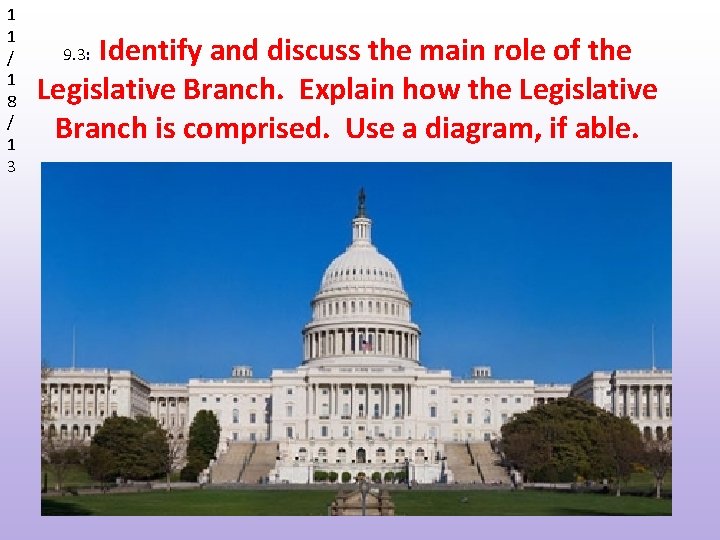 11/18/13

9.3: Identify and discuss the main role of the Legislative Branch. Explain how the Legislative Branch is comprised. Use a diagram, if able.